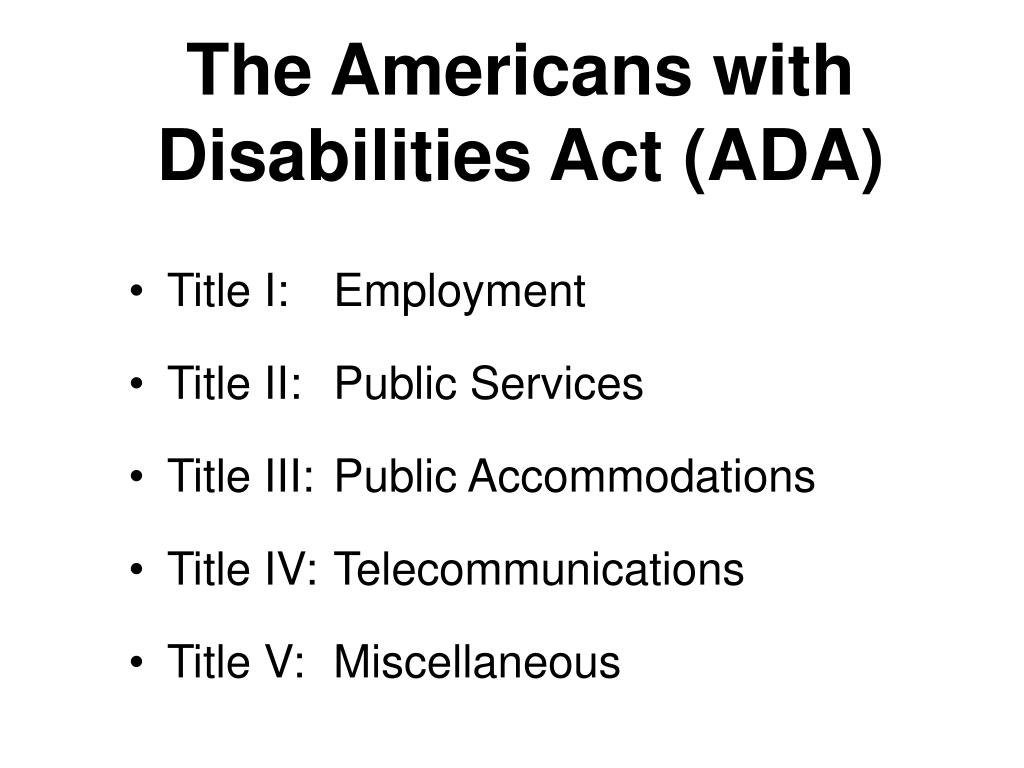 The Americans with Disabilities Act (ADA)

• Title I: Employment
• Title II: Public Services
• Title III: Public Accommodations
• Title IV: Telecommunications
• Title V: Miscellaneous